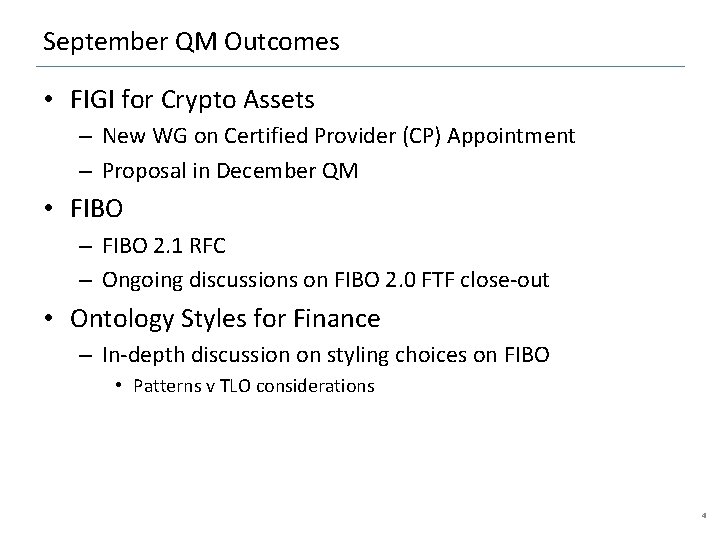 September QM Outcomes

• FIGI for Crypto Assets
– New WG on Certified Provider (CP) Appointment
– Proposal in December QM

• FIBO
– FIBO 2.1 RFC
– Ongoing discussions on FIBO 2.0 FTF close-out

• Ontology Styles for Finance
– In-depth discussion on styling choices on FIBO
• Patterns v TLO considerations

4